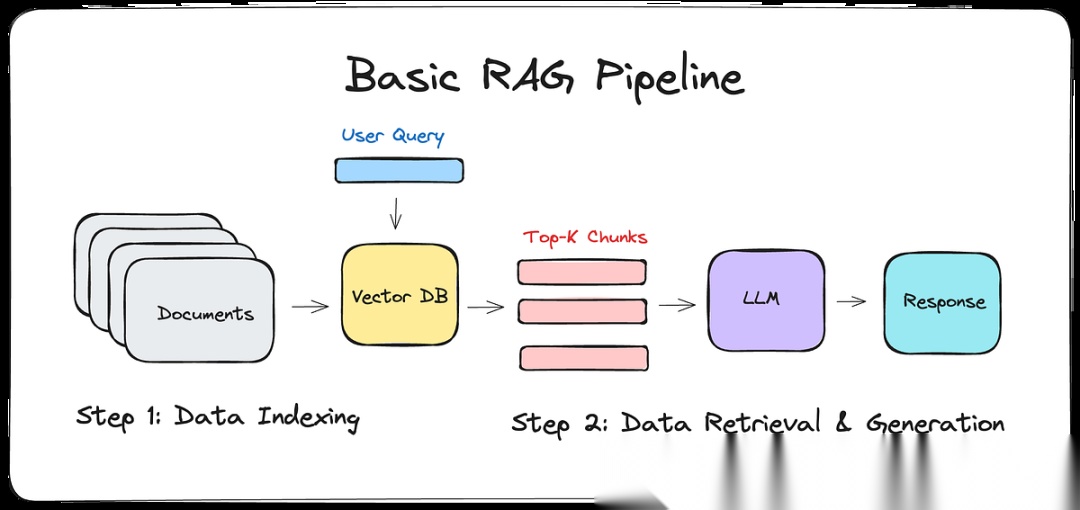 Basic RAG Pipeline

User Query

Documents

Vector DB

Top-K Chunks

LLM

Response

Step 1: Data Indexing

Step 2: Data Retrieval & Generation